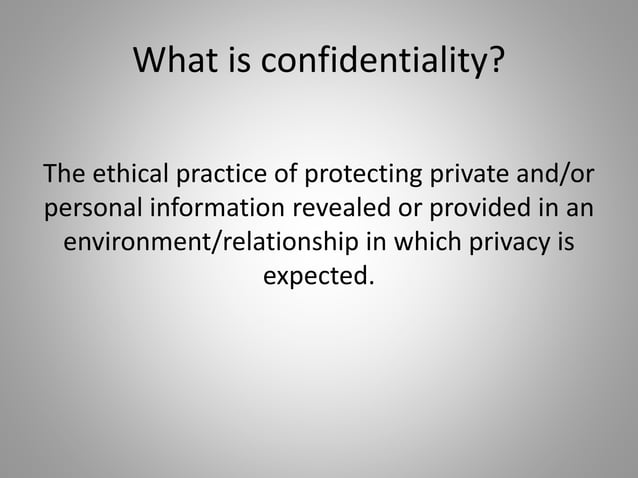 What is confidentiality?

The ethical practice of protecting private and/or personal information revealed or provided in an environment/relationship in which privacy is expected.